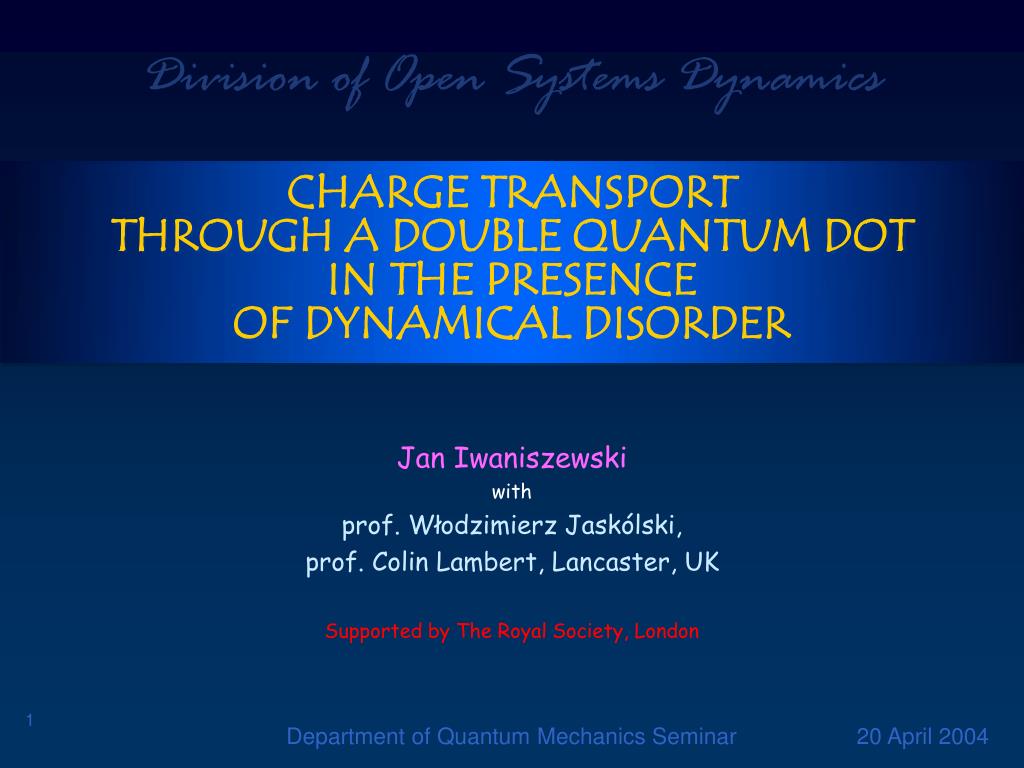 Division of Open Systems Dynamics

CHARGE TRANSPORT
THROUGH A DOUBLE QUANTUM DOT
IN THE PRESENCE
OF DYNAMICAL DISORDER

Jan Iwaniszewski
with
prof. Włodzimierz Jaskólski,
prof. Colin Lambert, Lancaster, UK

Supported by The Royal Society, London

1

Department of Quantum Mechanics Seminar

20 April 2004